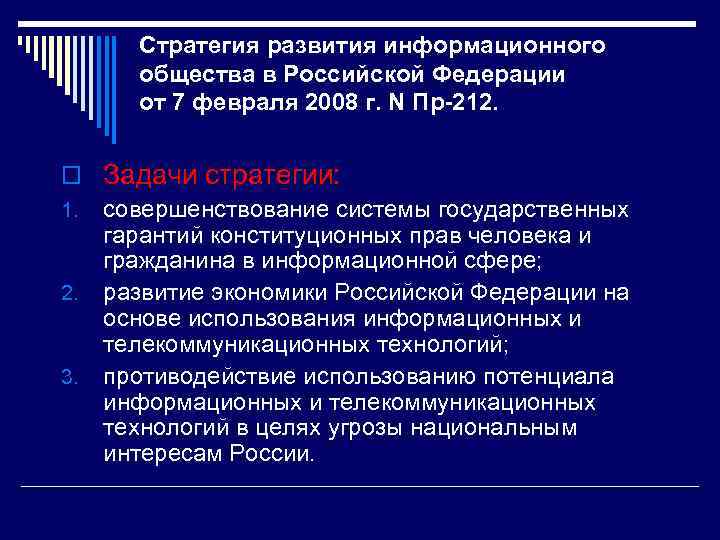 Стратегия развития информационного общества в Российской Федерации от 7 февраля 2008 г. N Пр-212.

Задачи стратегии:

1. совершенствование системы государственных гарантий конституционных прав человека и гражданина в информационной сфере;
2. развитие экономики Российской Федерации на основе использования информационных и телекоммуникационных технологий;
3. противодействие использованию потенциала информационных и телекоммуникационных технологий в целях угрозы национальным интересам России.